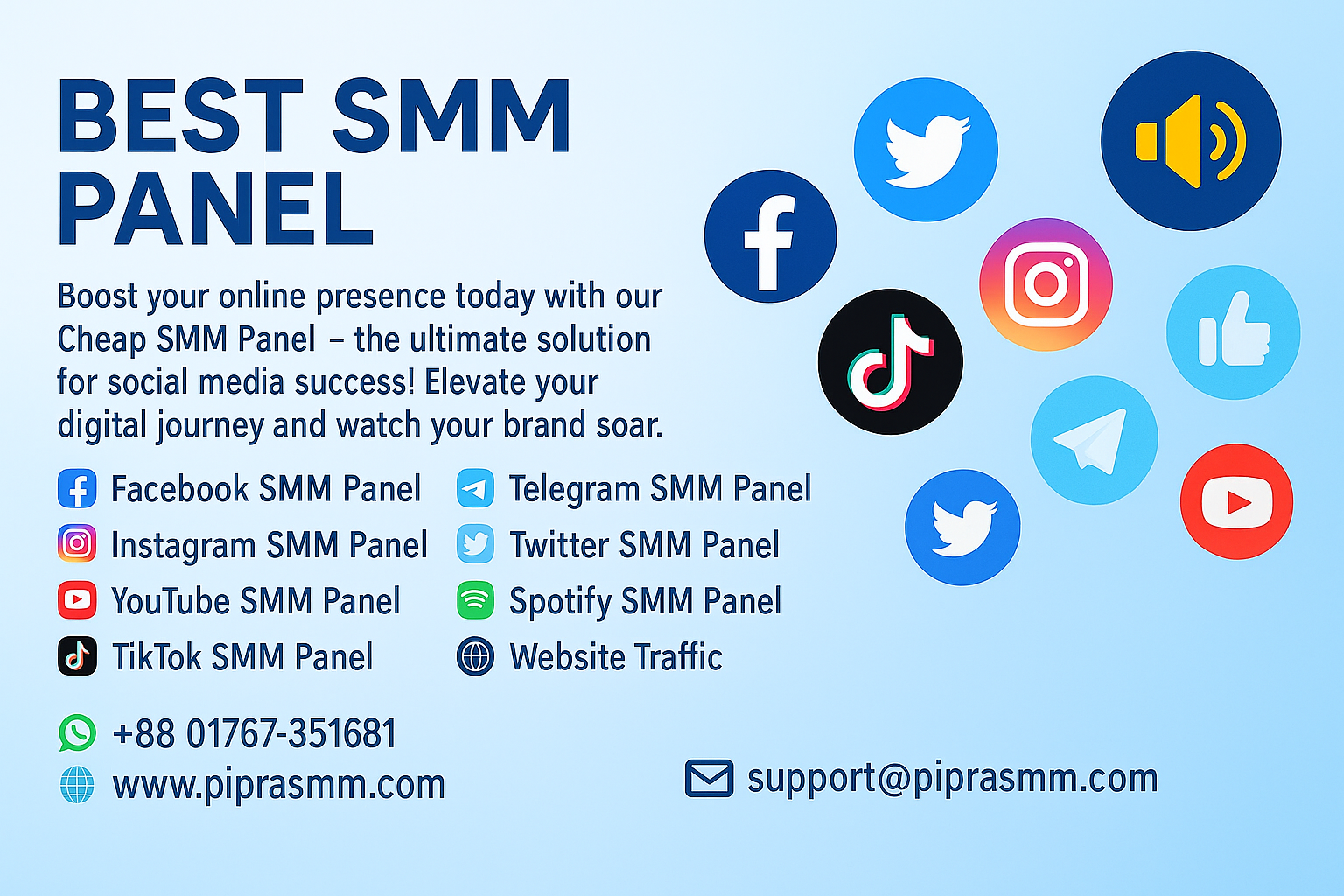 BEST SMM PANEL

Boost your online presence today with our Cheap SMM Panel – the ultimate solution for social media success! Elevate your digital journey and watch your brand soar.

Facebook SMM Panel
Instagram SMM Panel
YouTube SMM Panel
TikTok SMM Panel

Telegram SMM Panel
Twitter SMM Panel
Spotify SMM Panel
Website Traffic

+88 01767-351681
www.piprasmm.com

support@piprasmm.com